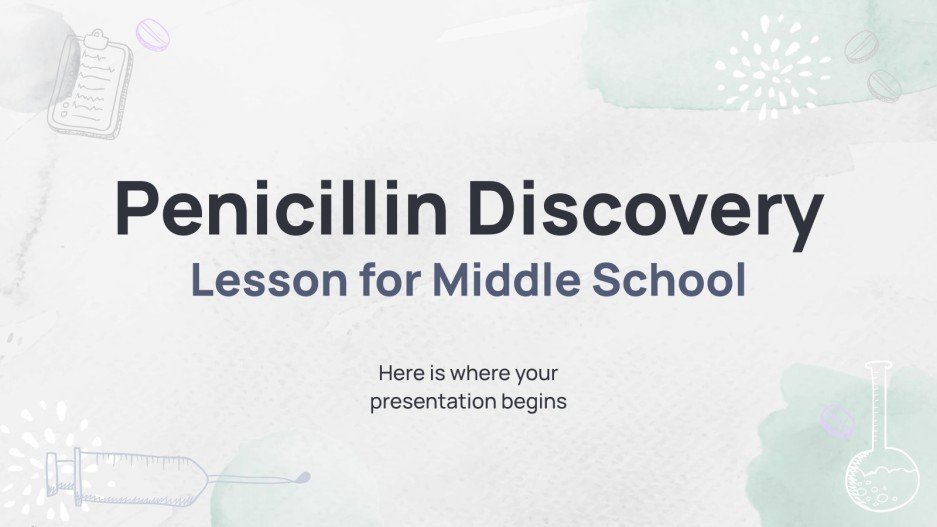 Penicillin Discovery
Lesson for Middle School

Here is where your presentation begins